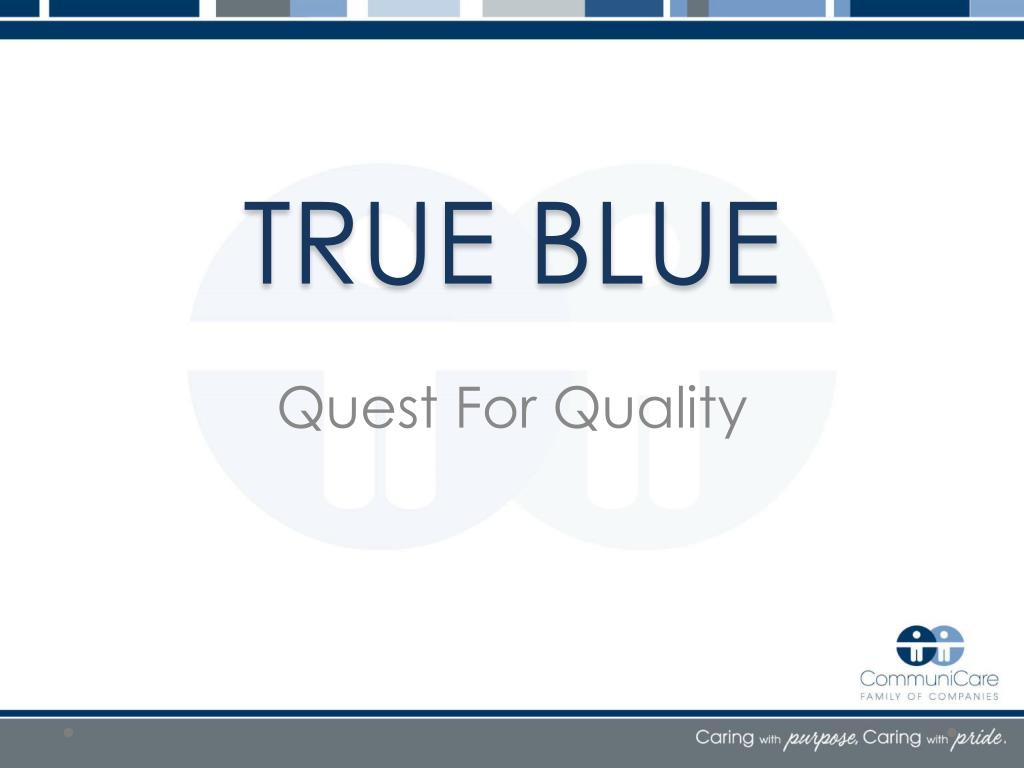 TRUE BLUE

Quest For Quality

CommuniCare
FAMILY OF COMPANIES

Caring with purpose, Caring with pride.